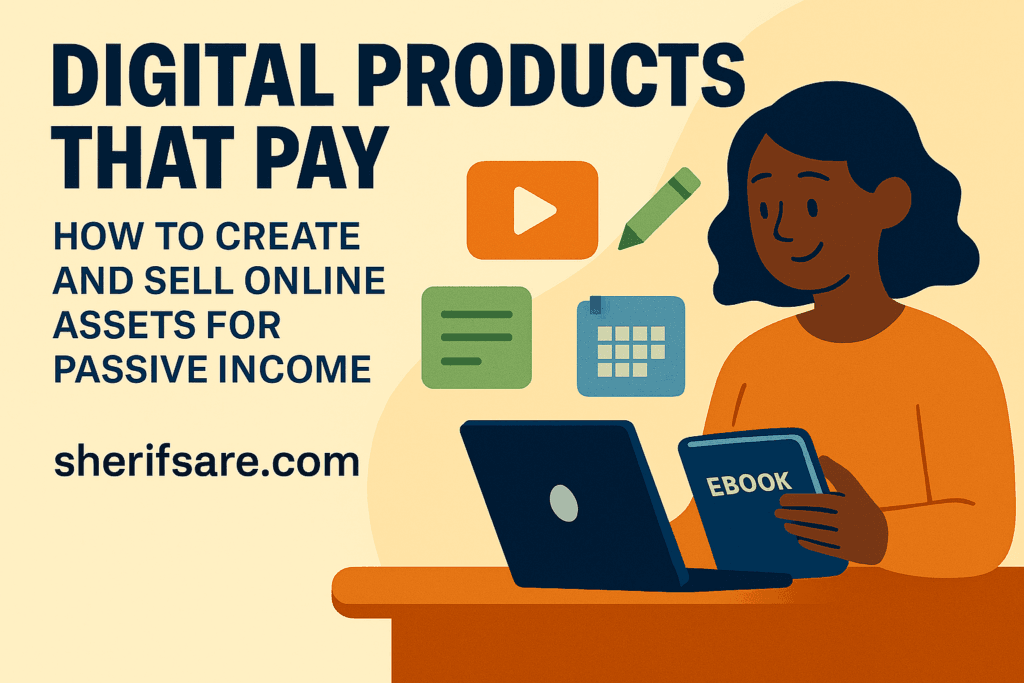 DIGITAL PRODUCTS THAT PAY

HOW TO CREATE AND SELL ONLINE ASSETS FOR PASSIVE INCOME

sherifsare.com

EBOOK